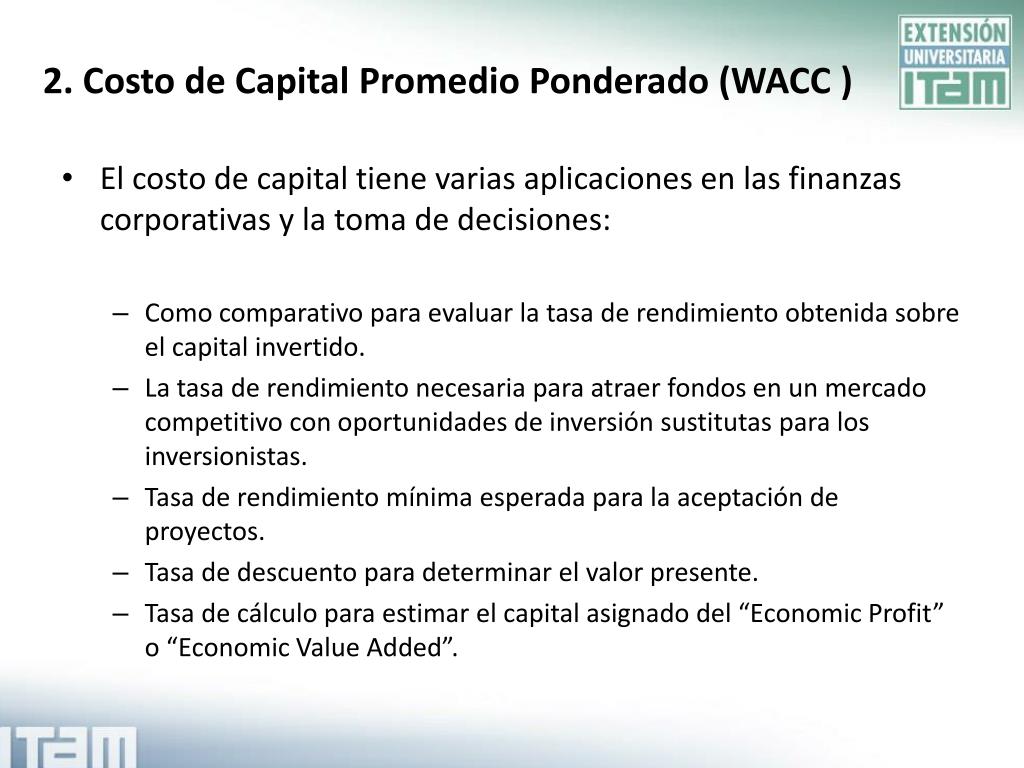 2. Costo de Capital Promedio Ponderado (WACC )

EXTENSIÓN UNIVERSITARIA ITAM

• El costo de capital tiene varias aplicaciones en las finanzas corporativas y la toma de decisiones:

– Como comparativo para evaluar la tasa de rendimiento obtenida sobre el capital invertido.
– La tasa de rendimiento necesaria para atraer fondos en un mercado competitivo con oportunidades de inversión sustitutas para los inversionistas.
– Tasa de rendimiento mínima esperada para la aceptación de proyectos.
– Tasa de descuento para determinar el valor presente.
– Tasa de cálculo para estimar el capital asignado del “Economic Profit” o “Economic Value Added”.

ITAM